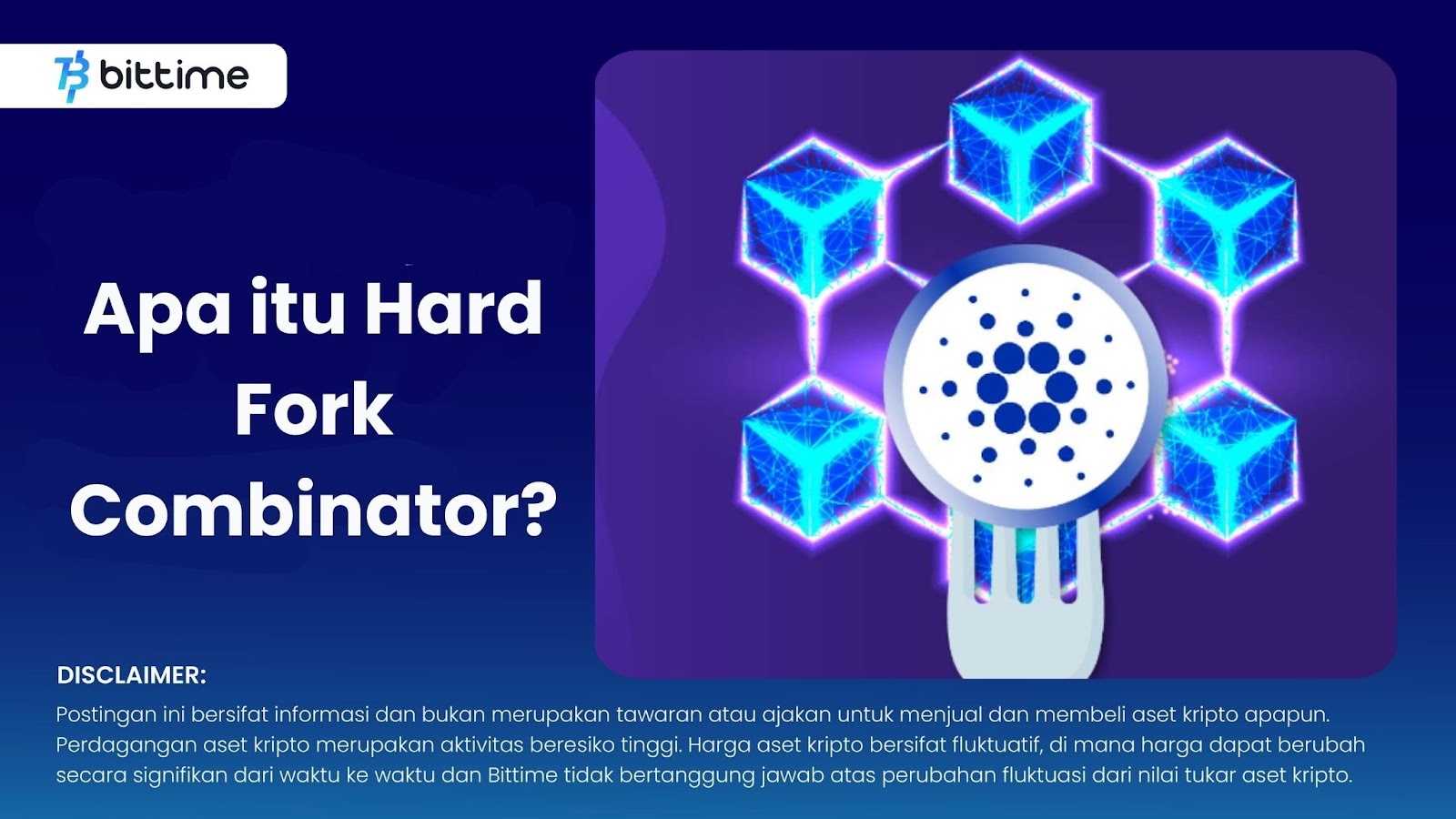 bittime

Apa itu Hard Fork Combinator?

DISCLAIMER:
Postingan ini bersifat informasi dan bukan merupakan tawaran atau ajakan untuk menjual dan membeli aset kripto apapun. Perdagangan aset kripto merupakan aktivitas beresiko tinggi. Harga aset kripto bersifat fluktuatif, di mana harga dapat berubah secara signifikan dari waktu ke waktu dan Bittime tidak bertanggung jawab atas perubahan fluktuasi dari nilai tukar aset kripto.